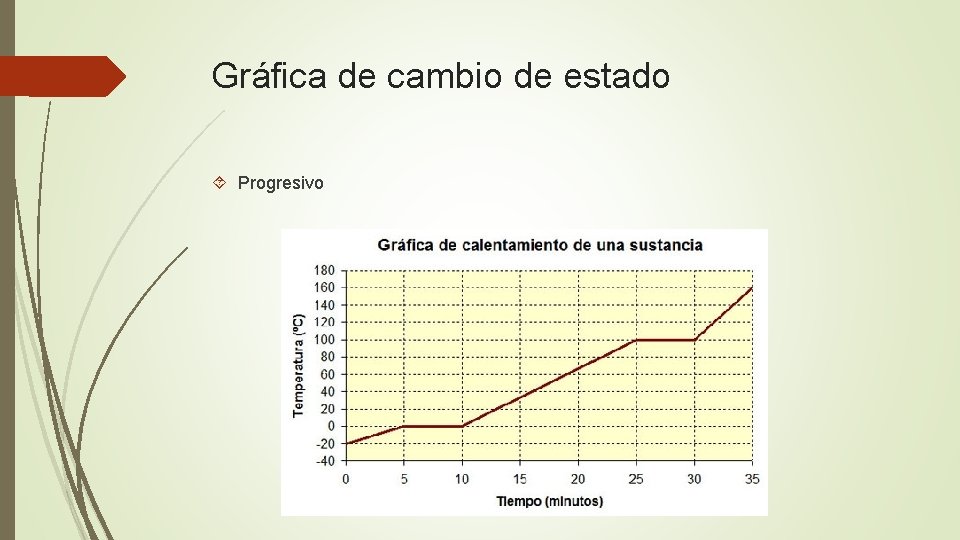 Gráfica de cambio de estado

Progresivo

Gráfica de calentamiento de una sustancia

Temperatura (ºC)

180
160
140
120
100
80
60
40
20
0
-20
-40

0 5 10 15 20 25 30 35

Tiempo (minutos)